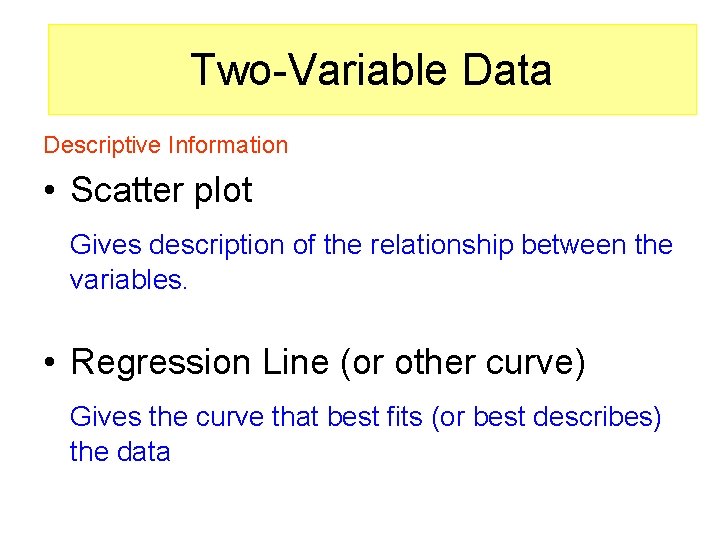 Two-Variable Data

Descriptive Information

• Scatter plot

Gives description of the relationship between the variables.

• Regression Line (or other curve)

Gives the curve that best fits (or best describes) the data